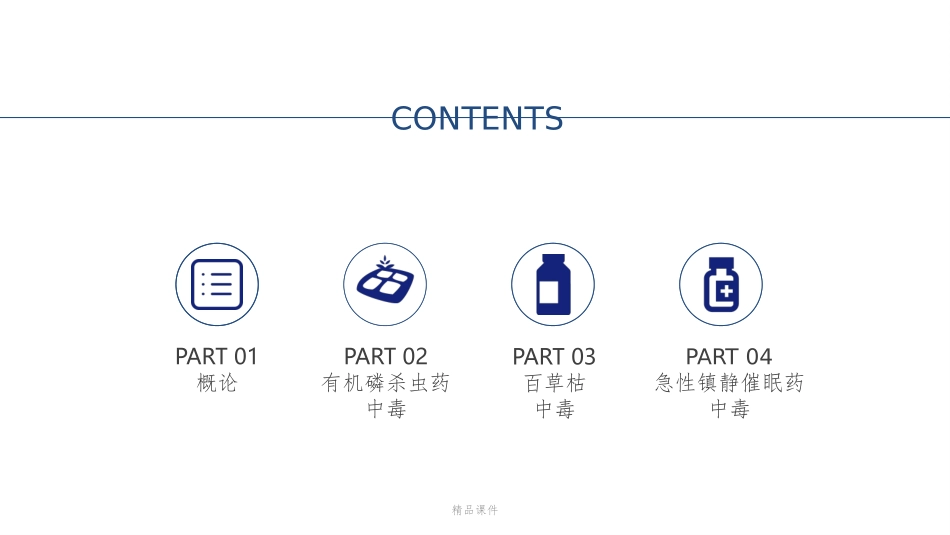 CONTENTS

PART 01
概论

PART 02
有机磷杀虫药中毒

PART 03
百草枯中毒

PART 04
急性镇静催眠药中毒

精品课件